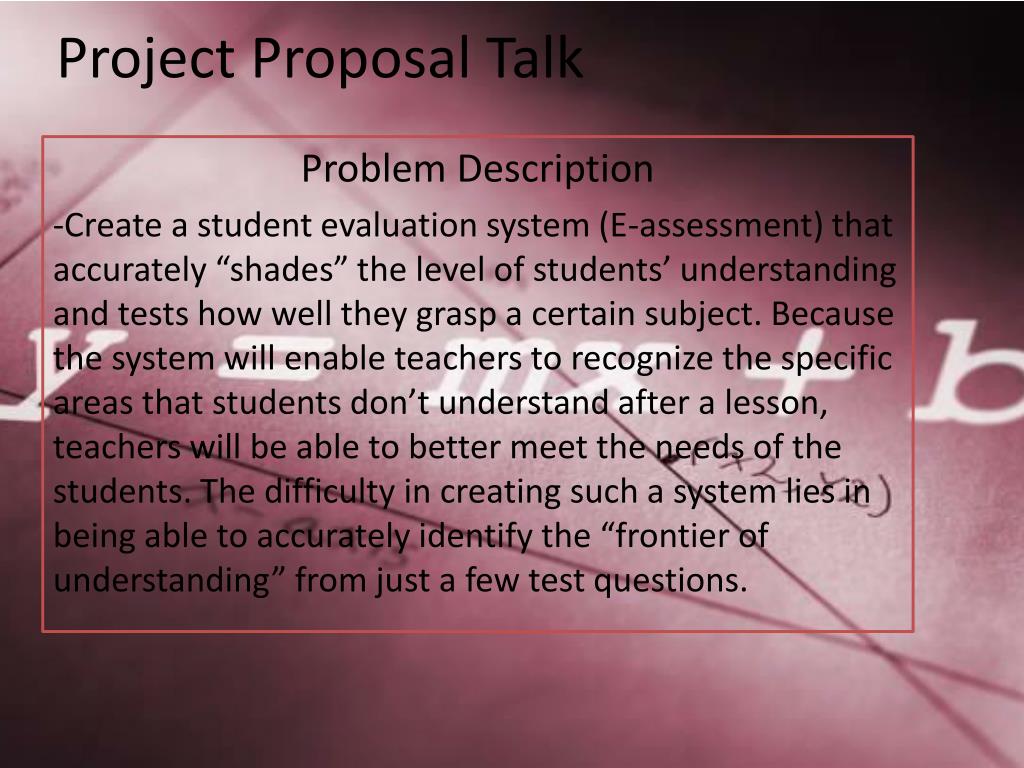 Project Proposal Talk

Problem Description

-Create a student evaluation system (E-assessment) that accurately “shades” the level of students’ understanding and tests how well they grasp a certain subject. Because the system will enable teachers to recognize the specific areas that students don’t understand after a lesson, teachers will be able to better meet the needs of the students. The difficulty in creating such a system lies in being able to accurately identify the “frontier of understanding” from just a few test questions.